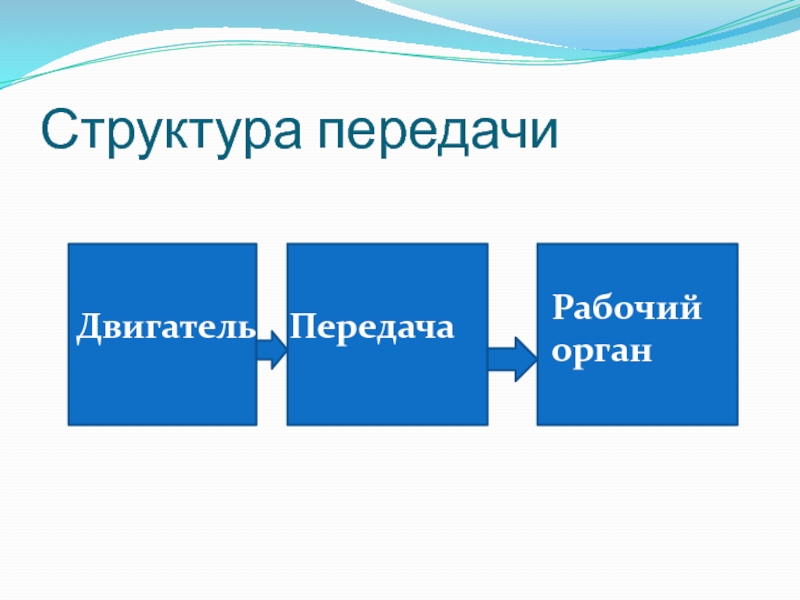 Структура передачи

Двигатель

Передача

Рабочий орган